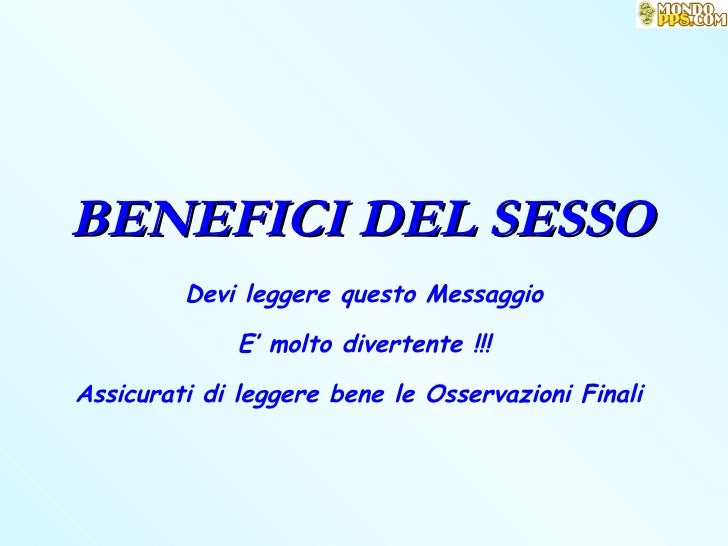 MONDO PPS.COM

BENEFICI DEL SESSO

Devi leggere questo Messaggio

E' molto divertente !!!

Assicurati di leggere bene le Osservazioni Finali